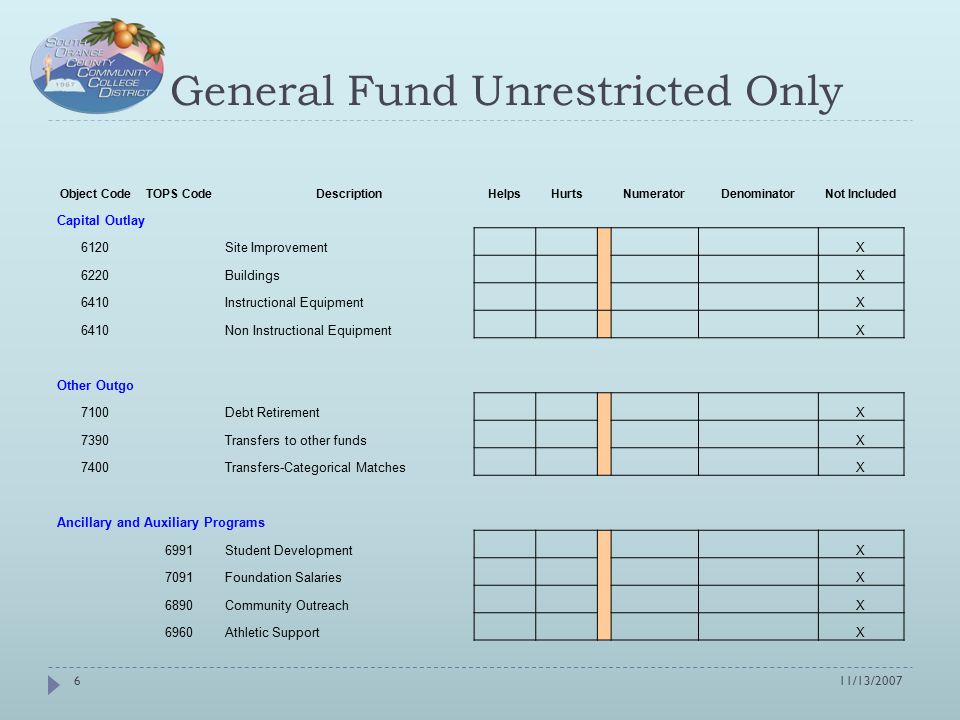 SOUTH ORANGE COUNTY COMMUNITY COLLEGE DISTRICT 1967

General Fund Unrestricted Only

| Object Code | TOPS Code | Description | Helps | Hurts | Numerator | Denominator | Not Included |
|---|---|---|---|---|---|---|---|
| Capital Outlay | | | | | | | |
| 6120 | | Site Improvement | | | | | X |
| 6220 | | Buildings | | | | | X |
| 6410 | | Instructional Equipment | | | | | X |
| 6410 | | Non Instructional Equipment | | | | | X |
| Other Outgo | | | | | | | |
| 7100 | | Debt Retirement | | | | | X |
| 7390 | | Transfers to other funds | | | | | X |
| 7400 | | Transfers-Categorical Matches | | | | | X |
| Ancillary and Auxiliary Programs | | | | | | | |
| | 6991 | Student Development | | | | | X |
| | 7091 | Foundation Salaries | | | | | X |
| | 6890 | Community Outreach | | | | | X |
| | 6960 | Athletic Support | | | | | X |

6

11/13/2007